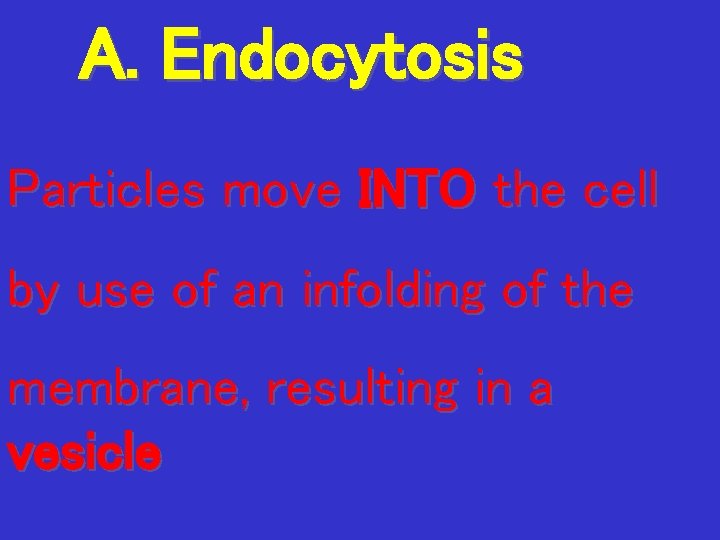 A. Endocytosis

Particles move INTO the cell by use of an infolding of the membrane, resulting in a vesicle